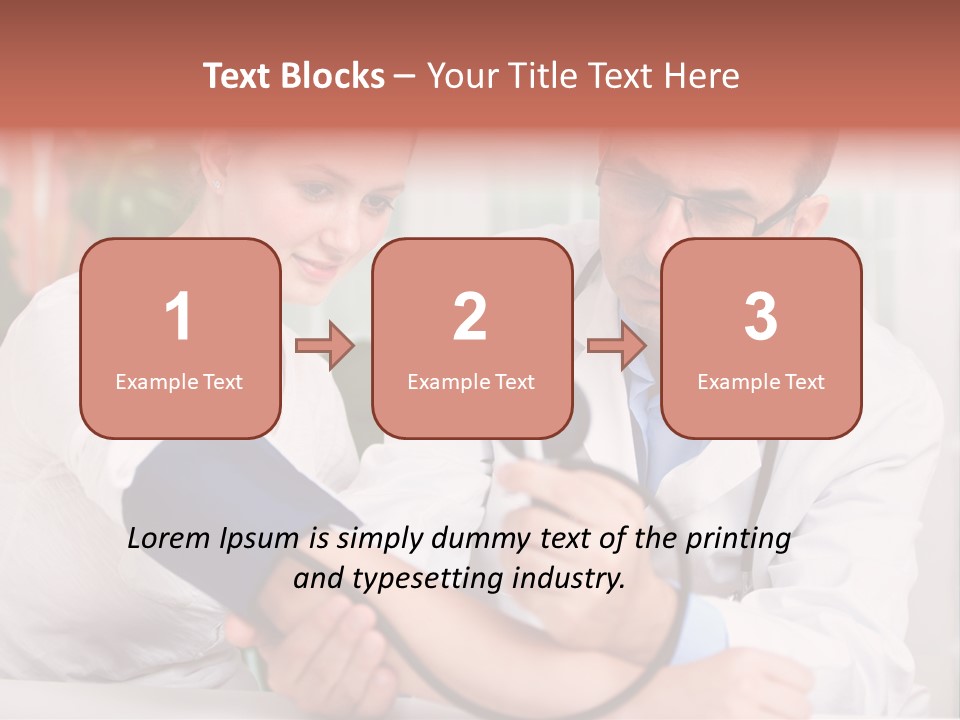 Text Blocks – Your Title Text Here

1
Example Text

2
Example Text

3
Example Text

Lorem Ipsum is simply dummy text of the printing and typesetting industry.